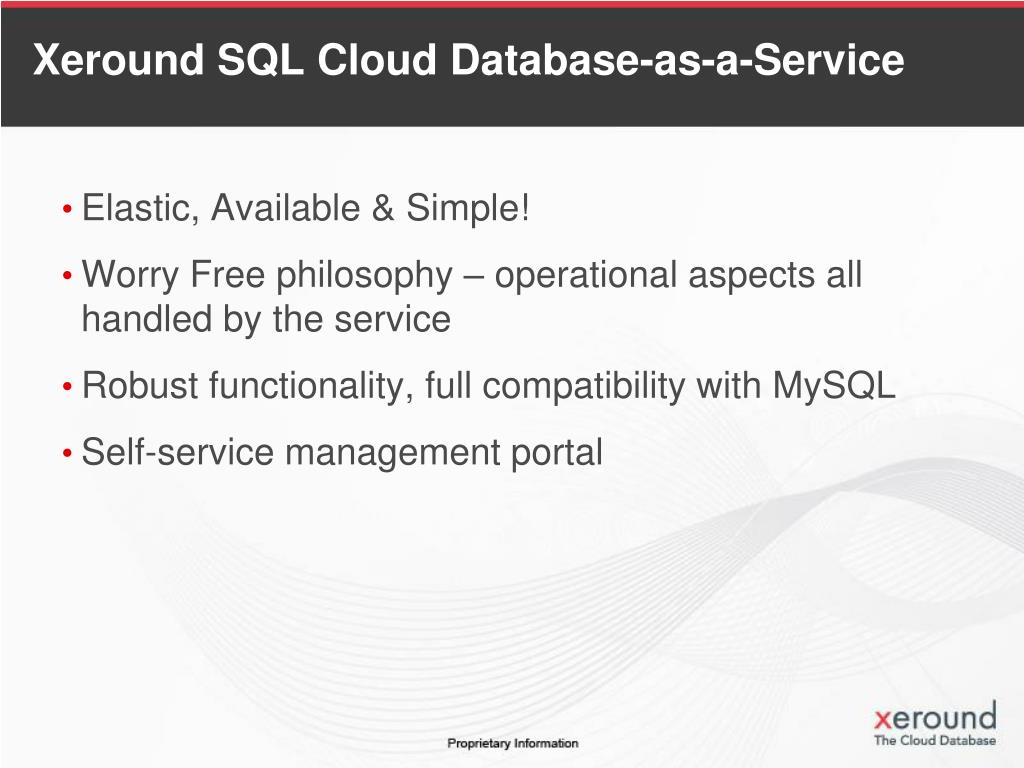 Xeround SQL Cloud Database-as-a-Service

• Elastic, Available & Simple!

• Worry Free philosophy – operational aspects all handled by the service

• Robust functionality, full compatibility with MySQL

• Self-service management portal

Proprietary Information

xeround
The Cloud Database